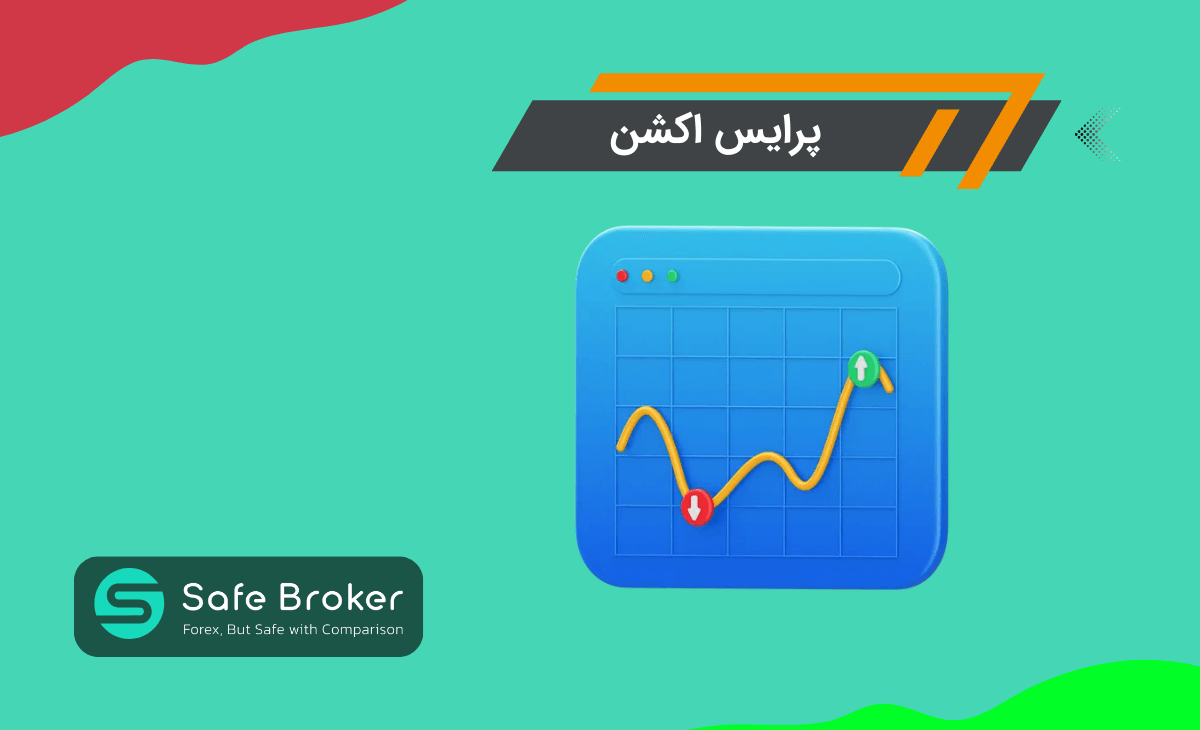 پرایس اکشن

Safe Broker
Forex, But Safe with Comparison